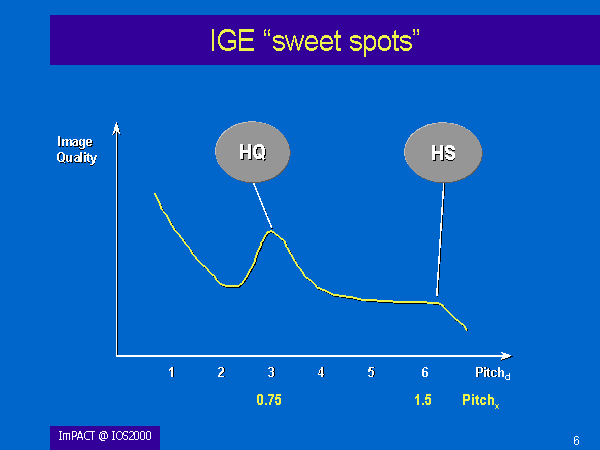 IGE “sweet spots”

Image Quality

HQ

HS

1 2 3 4 5 6 Pitch$_d$

0.75 1.5 Pitch$_x$

ImPACT @ IOS2000

6